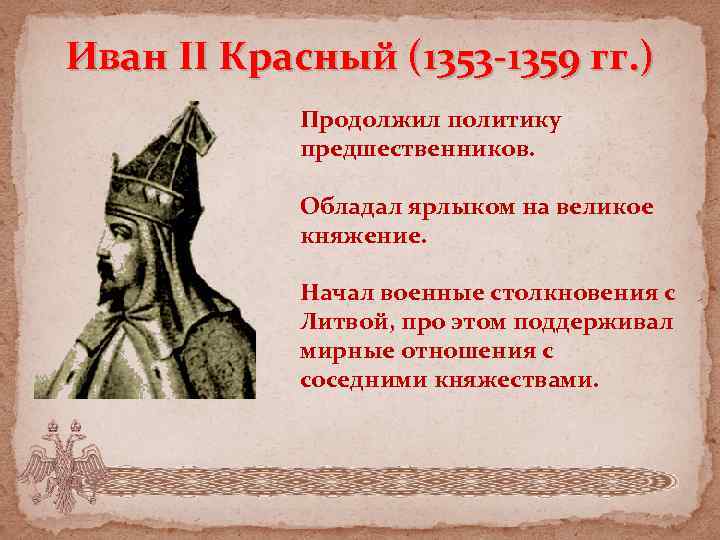 Иван II Красный (1353-1359 гг.)

Продолжил политику предшественников.

Обладал ярлыком на великое княжение.

Начал военные столкновения с Литвой, про этом поддерживал мирные отношения с соседними княжествами.